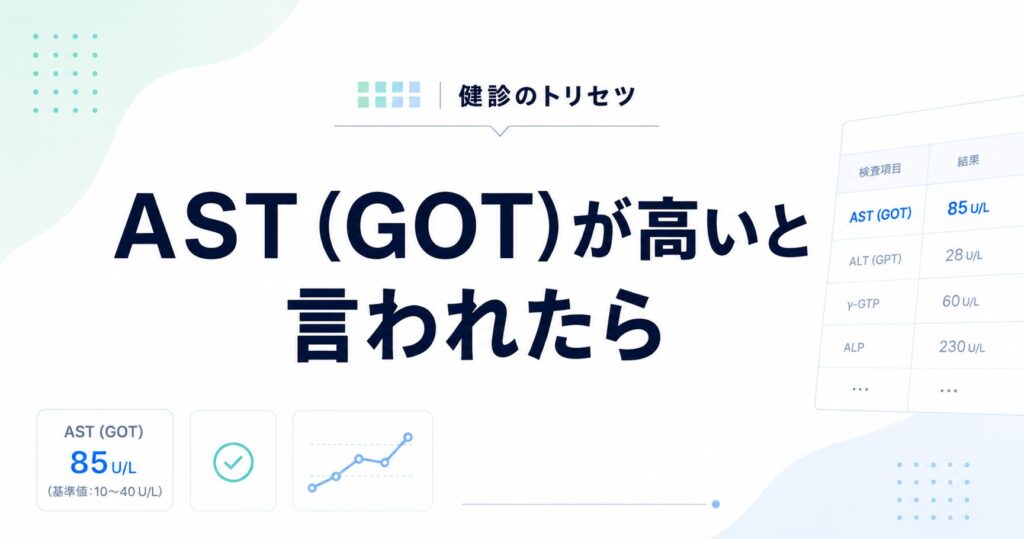 健診のトリセツ

AST (GOT)が高いと言われたら

| 検査項目 | 結果 |
|---|---|
| AST (GOT) | 85 U/L |
| ALT (GPT) | 28 U/L |
| γ-GTP | 60 U/L |
| ALP | 230 U/L |
| ... | ... |

AST (GOT)
85 U/L
(基準値:10〜40 U/L)